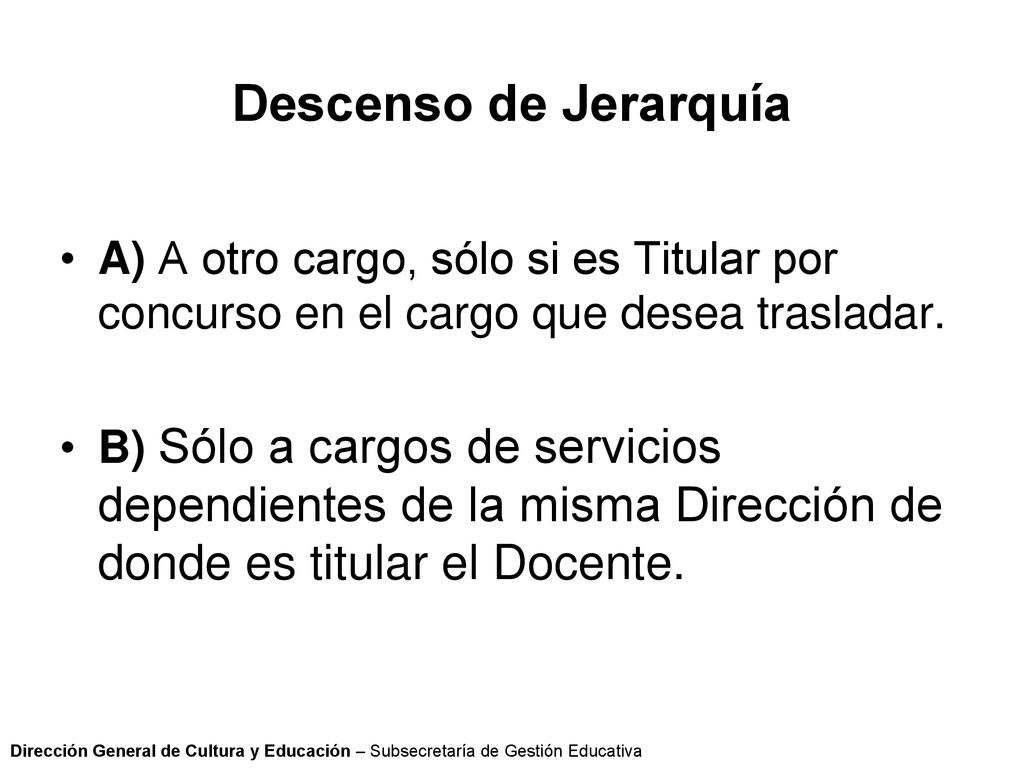 Descenso de Jerarquía

• A) A otro cargo, sólo si es Titular por concurso en el cargo que desea trasladar.

• B) Sólo a cargos de servicios dependientes de la misma Dirección de donde es titular el Docente.

Dirección General de Cultura y Educación – Subsecretaría de Gestión Educativa